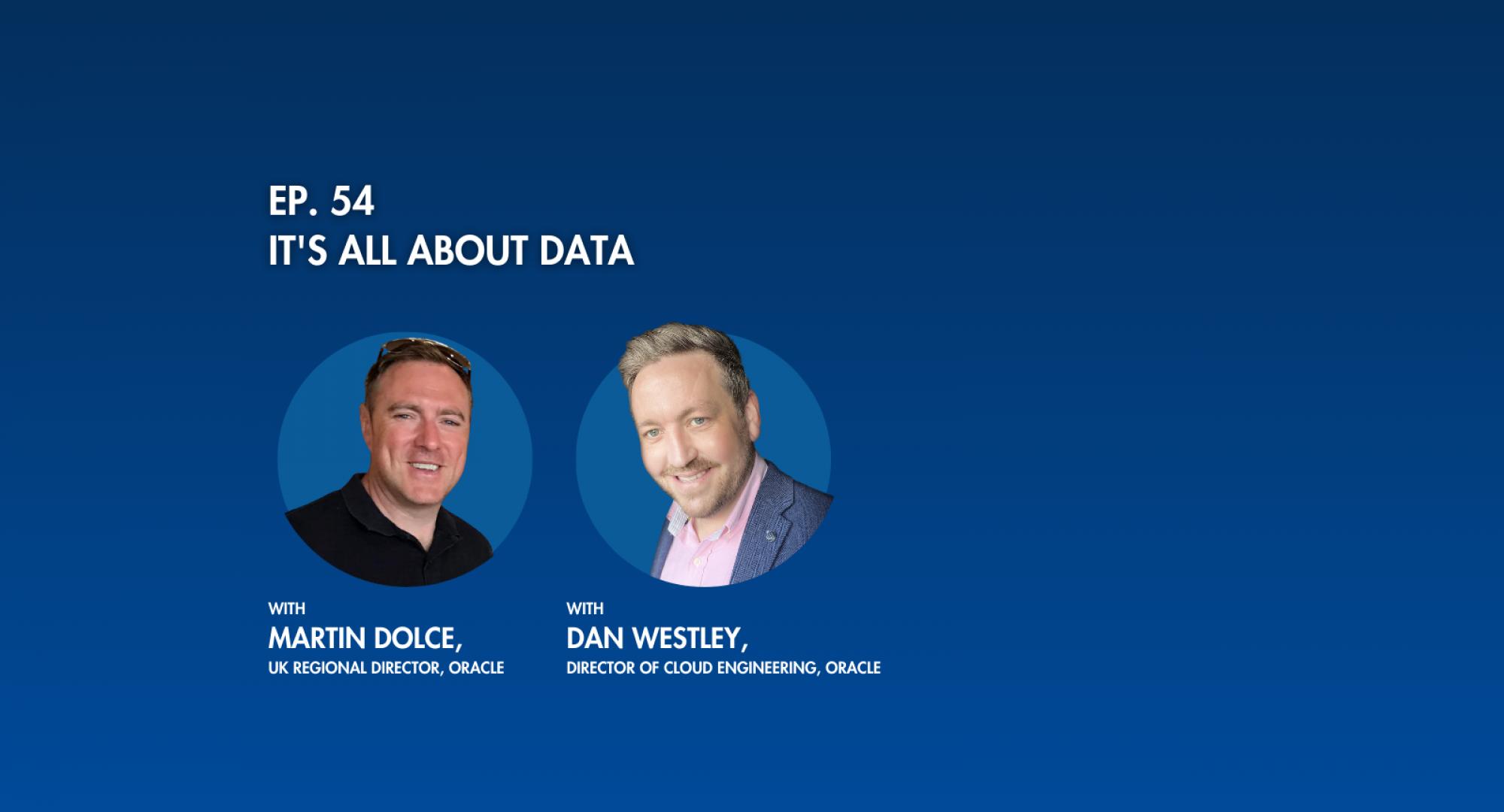 EP. 54
IT'S ALL ABOUT DATA

WITH
MARTIN DOLCE,
UK REGIONAL DIRECTOR, ORACLE

WITH
DAN WESTLEY,
DIRECTOR OF CLOUD ENGINEERING, ORACLE